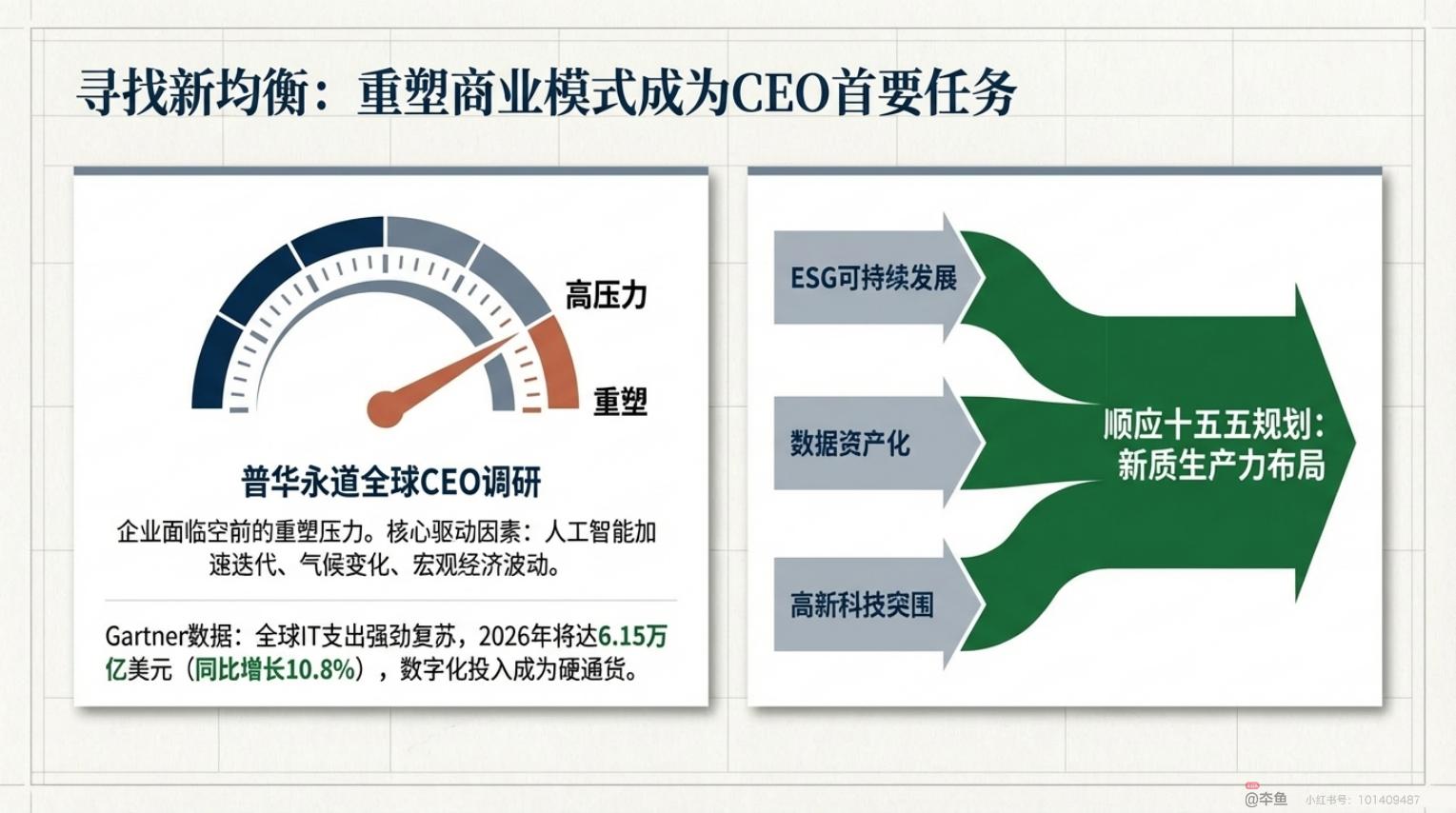 寻找新均衡：重塑商业模式成为CEO首要任务

高压力

重塑

普华永道全球CEO调研

企业面临空前的重塑压力。核心驱动因素：人工智能加速迭代、气候变化、宏观经济波动。

Gartner数据：全球IT支出强劲复苏，2026年将达6.15万亿美元（同比增长10.8%），数字化投入成为硬通货。

ESG可持续发展

数据资产化

高新科技突围

顺应十五五规划：新质生产力布局

@李鱼 小红书号：101409487